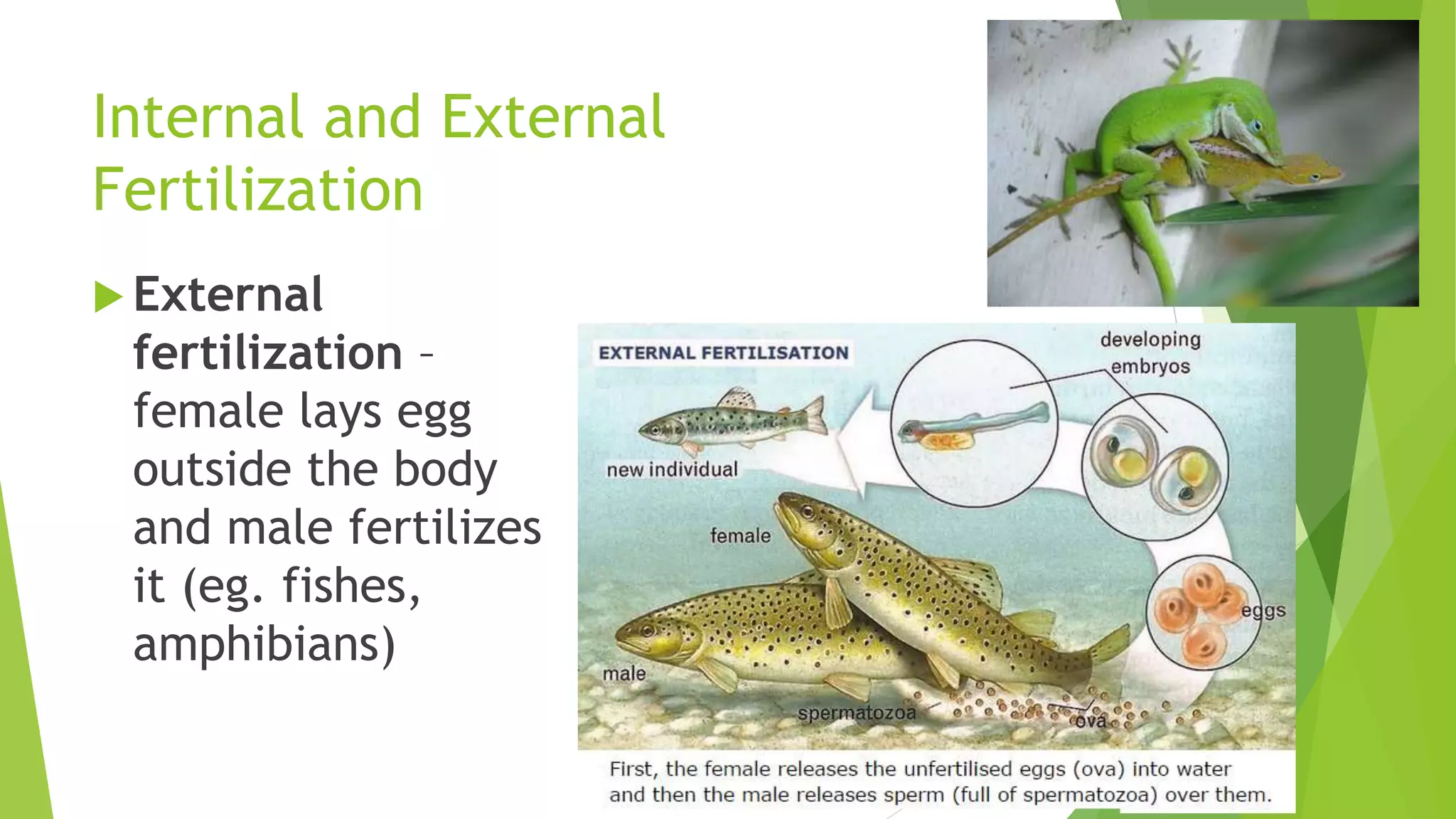 Internal and External Fertilization

External fertilization – female lays egg outside the body and male fertilizes it (eg. fishes, amphibians)

EXTERNAL FERTILISATION

developing embryos

new individual

female

eggs

male

spermatozoa

ova

First, the female releases the unfertilised eggs (ova) into water and then the male releases sperm (full of spermatozoa) over them.